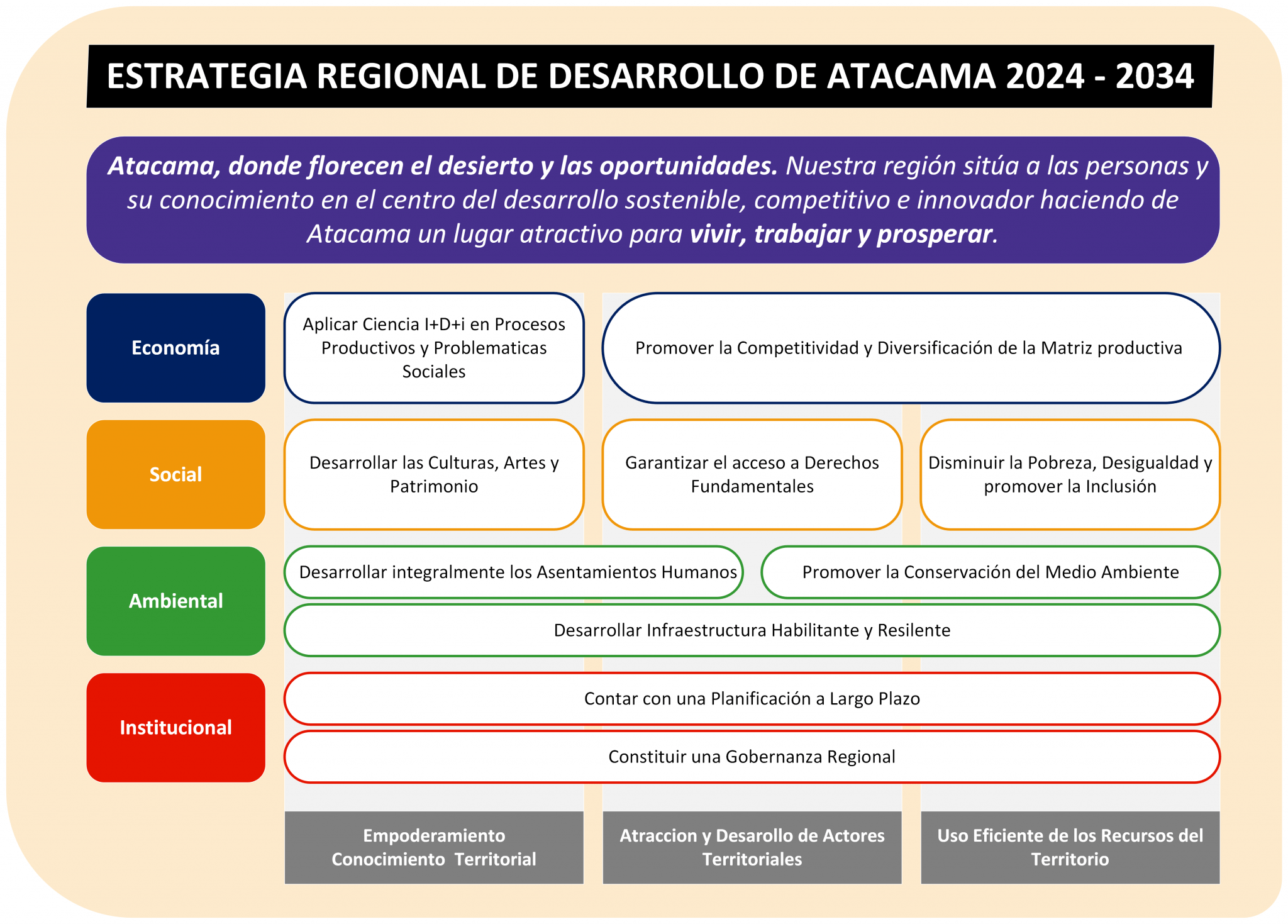 ESTRATEGIA REGIONAL DE DESARROLLO DE ATACAMA 2024 - 2034

Atacama, donde florecen el desierto y las oportunidades. Nuestra región sitúa a las personas y su conocimiento en el centro del desarrollo sostenible, competitivo e innovador haciendo de Atacama un lugar atractivo para vivir, trabajar y prosperar.

Economía

Aplicar Ciencia I+D+i en Procesos Productivos y Problematicas Sociales

Promover la Competitividad y Diversificación de la Matriz productiva

Social

Desarrollar las Culturas, Artes y Patrimonio

Garantizar el acceso a Derechos Fundamentales

Disminuir la Pobreza, Desigualdad y promover la Inclusión

Ambiental

Desarrollar integralmente los Asentamientos Humanos

Promover la Conservación del Medio Ambiente

Desarrollar Infraestructura Habilitante y Resilente

Institucional

Contar con una Planificación a Largo Plazo

Constituir una Gobernanza Regional

Empoderamiento Conocimiento Territorial

Atraccion y Desarollo de Actores Territoriales

Uso Eficiente de los Recursos del Territorio